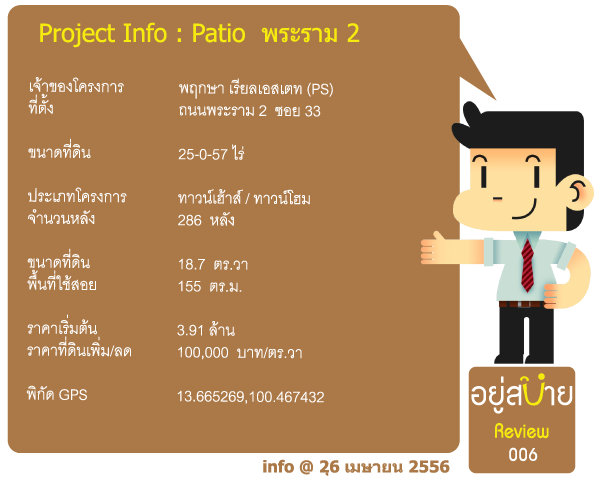 Project Info : Patio พระราม 2

| | |
|---|---|
| เจ้าของโครงการ | พฤกษา เรียลเอสเตท (PS) |
| ที่ตั้ง | ถนนพระราม 2 ซอย 33 |
| ขนาดที่ดิน | 25-0-57 ไร่ |
| ประเภทโครงการ | ทาวน์เฮ้าส์ / ทาวน์โฮม |
| จำนวนหลัง | 286 หลัง |
| ขนาดที่ดิน | 18.7 ตร.วา |
| พื้นที่ใช้สอย | 155 ตร.ม. |
| ราคาเริ่มต้น | 3.91 ล้าน |
| ราคาที่ดินเพิ่ม/ลด | 100,000 บาท/ตร.วา |
| พิกัด GPS | 13.665269,100.467432 |

info @ 26 เมษายน 2556

อยู่สบาย
Review
006